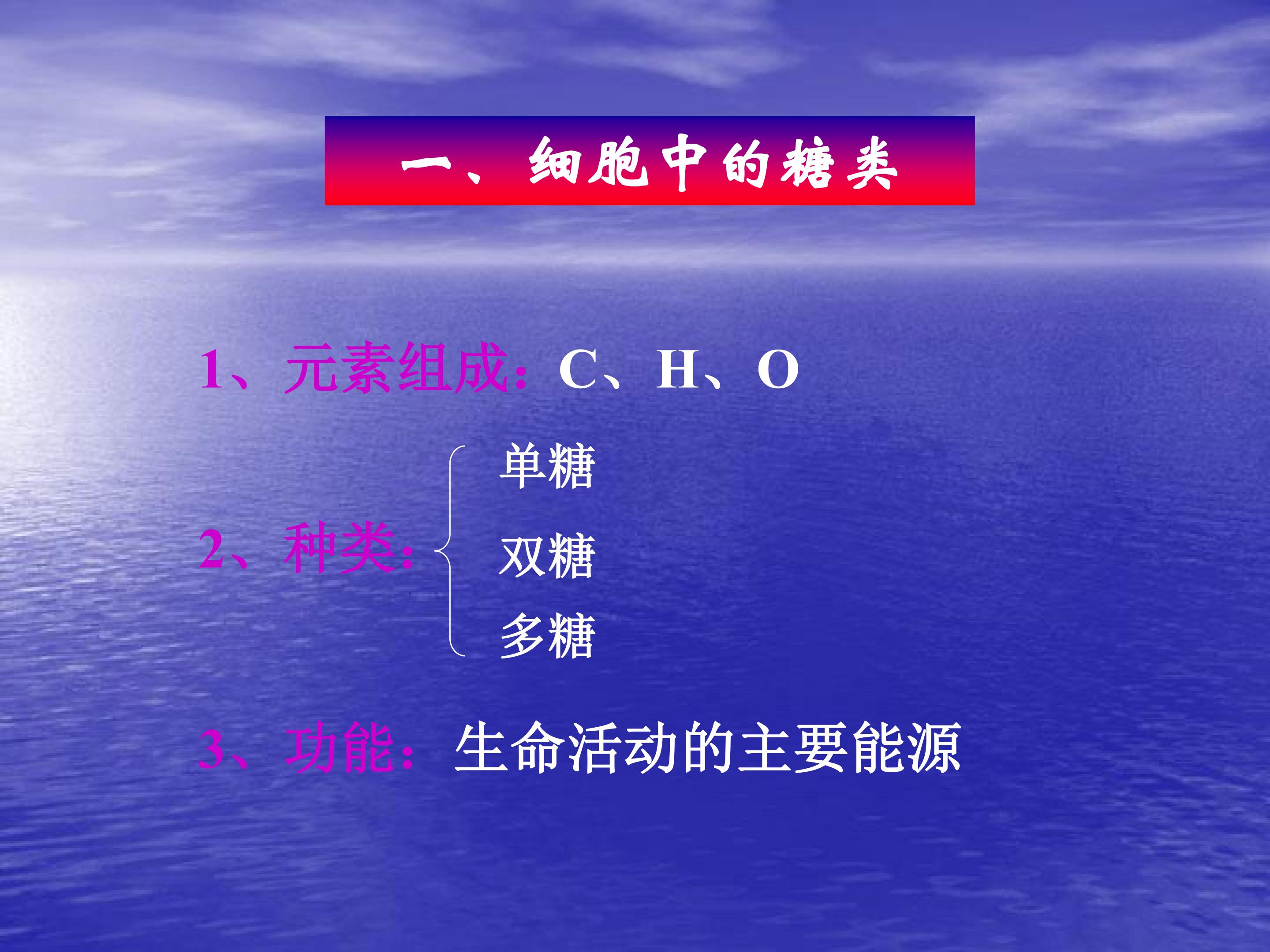 一、细胞中的糖类

1、元素组成：C、H、O

2、种类：
单糖
双糖
多糖

3、功能：生命活动的主要能源